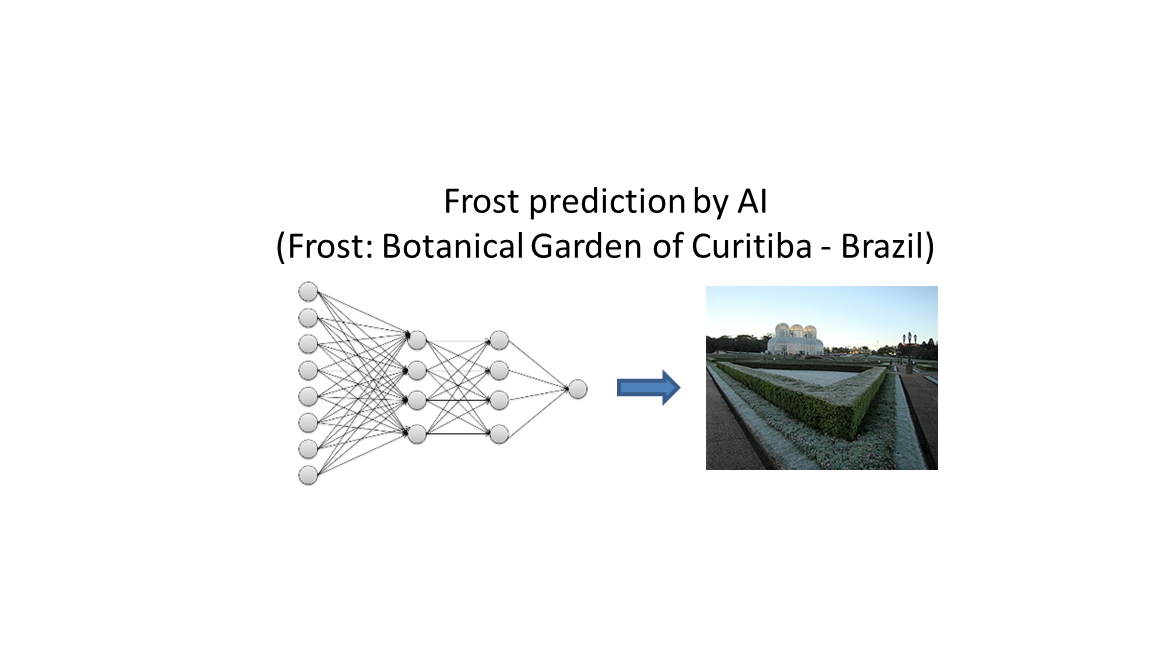 Frost prediction by AI
(Frost: Botanical Garden of Curitiba - Brazil)